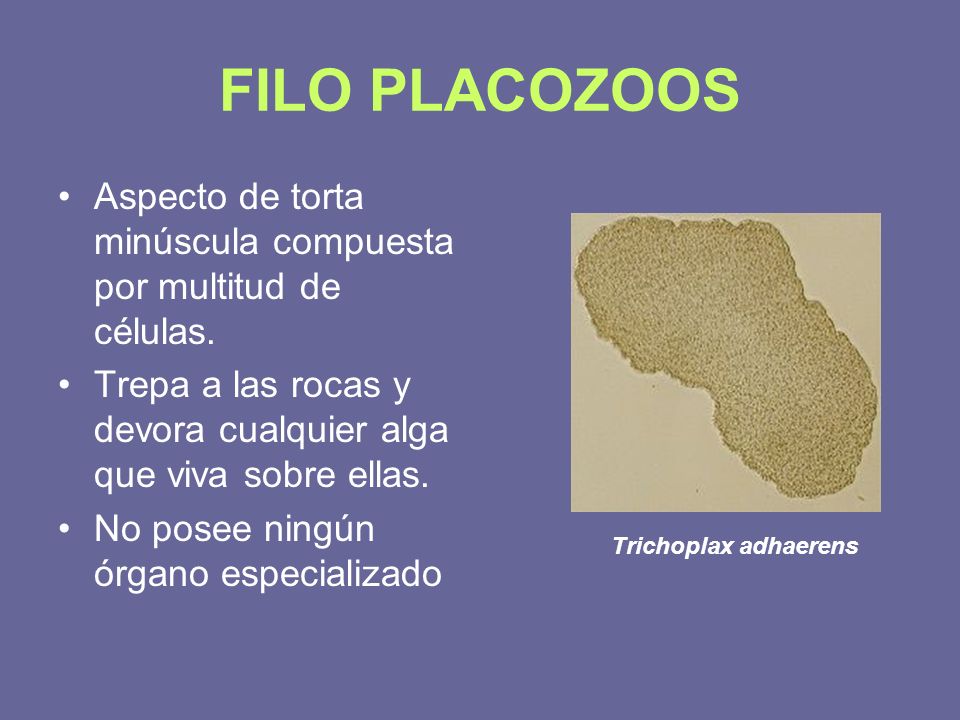 FILO PLACOZOOS

• Aspecto de torta minúscula compuesta por multitud de células.
• Trepa a las rocas y devora cualquier alga que viva sobre ellas.
• No posee ningún órgano especializado

Trichoplax adhaerens